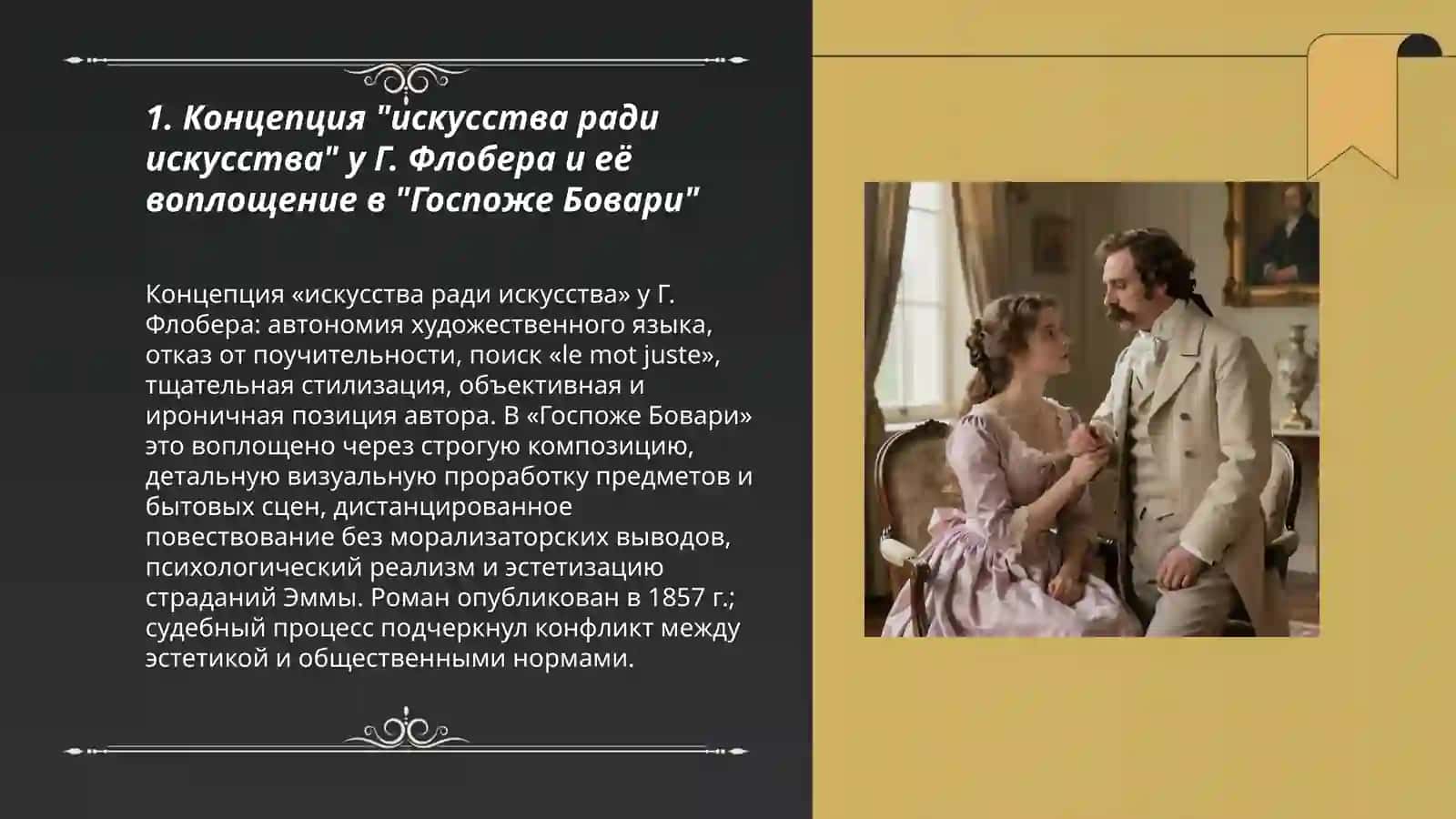 1. Концепция "искусства ради искусства" у Г. Флобера и её воплощение в "Госпоже Бовари"

Концепция «искусства ради искусства» у Г. Флобера: автономия художественного языка, отказ от поучительности, поиск «le mot juste», тщательная стилизация, объективная и ироничная позиция автора. В «Госпоже Бовари» это воплощено через строгую композицию, детальную визуальную проработку предметов и бытовых сцен, дистанцированное повествование без морализаторских выводов, психологический реализм и эстетизацию страданий Эммы. Роман опубликован в 1857 г.; судебный процесс подчеркнул конфликт между эстетикой и общественными нормами.